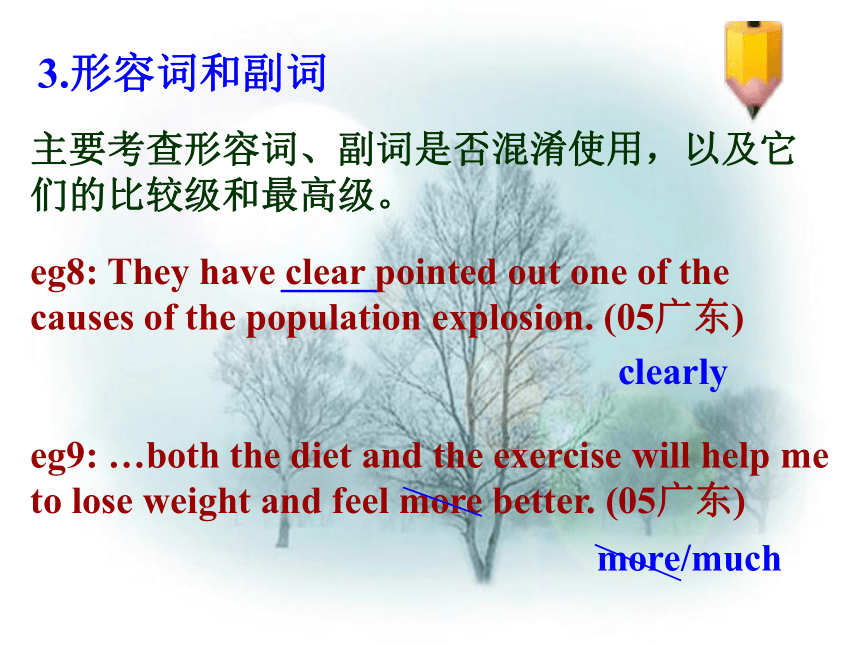 3.形容词和副词

主要考查形容词、副词是否混淆使用，以及它们的比较级和最高级。

eg8: They have clear pointed out one of the causes of the population explosion. (05广东)

clearly

eg9: …both the diet and the exercise will help me to lose weight and feel more better. (05广东)

more/much